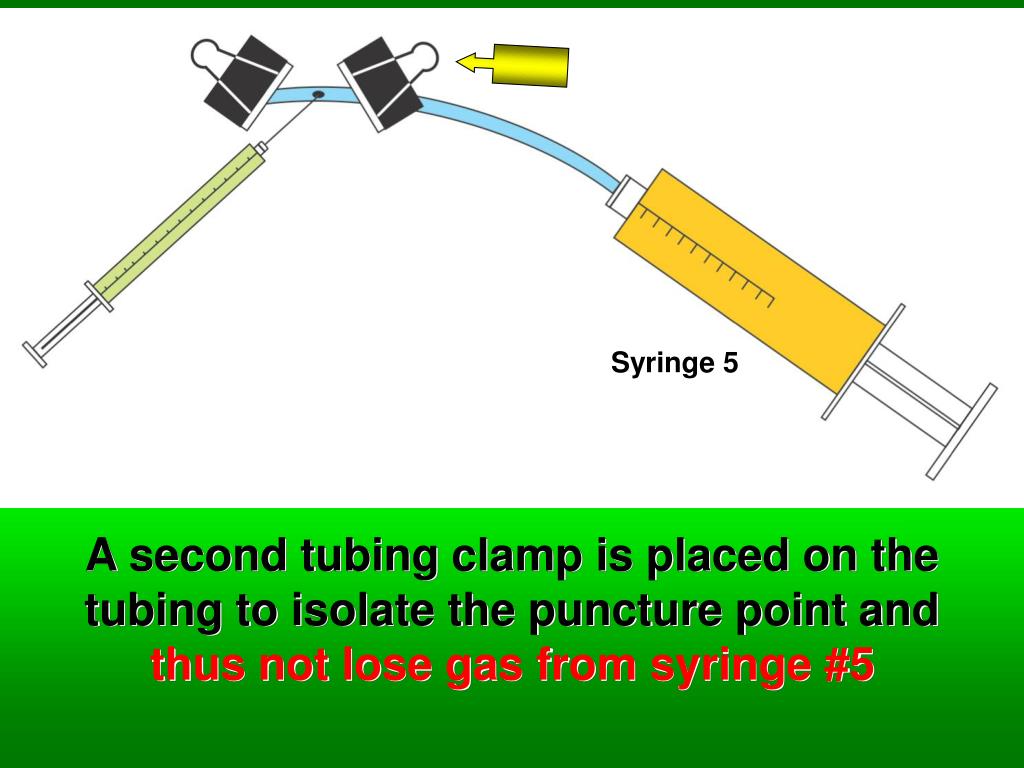 Syringe 5

A second tubing clamp is placed on the tubing to isolate the puncture point and thus not lose gas from syringe #5